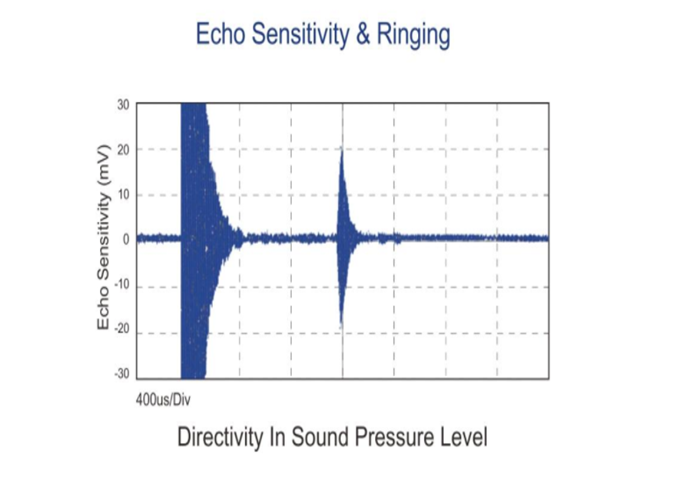 Echo Sensitivity & Ringing

Echo Sensitivity (mV)

30
20
10
0
-10
-20
-30

400us/Div

Directivity In Sound Pressure Level